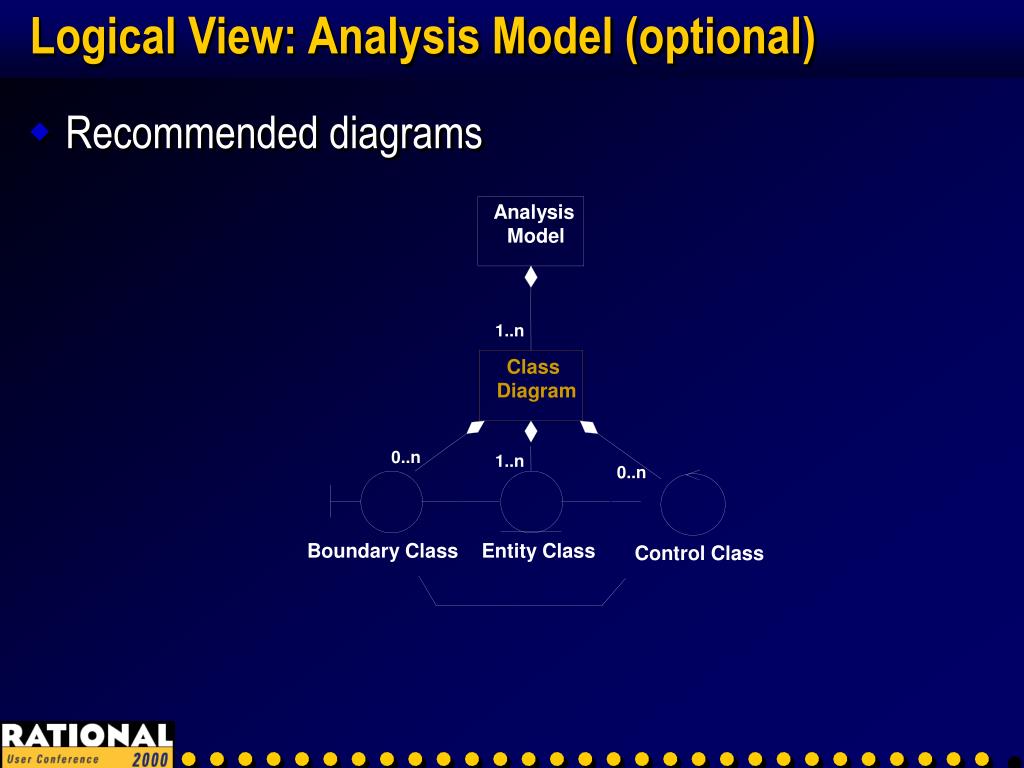 Logical View: Analysis Model (optional)

Recommended diagrams

Analysis Model

1..n

Class Diagram

0..n

1..n

0..n

Boundary Class

Entity Class

Control Class

RATIONAL
User Conference 2000